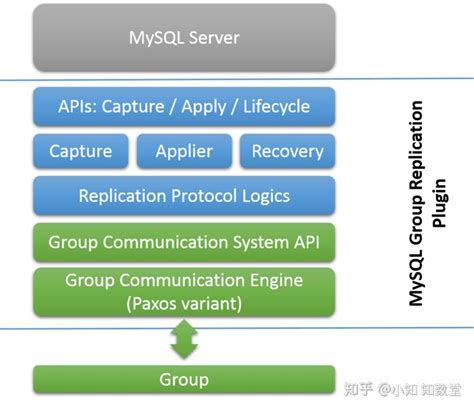 MySQL Server

APIs: Capture / Apply / Lifecycle

Capture

Applier

Recovery

Replication Protocol Logics

Group Communication System API

Group Communication Engine (Paxos variant)

Group

MySQL Group Replication Plugin

知乎 @小知 知数堂